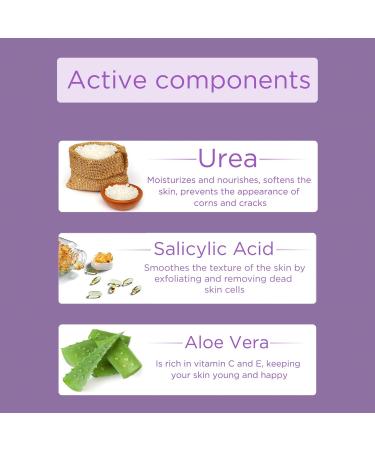 Active components

Urea

Moisturizes and nourishes, softens the skin, prevents the appearance of corns and cracks

Salicylic Acid

Smoothes the texture of the skin by exfoliating and removing dead skin cells

Aloe Vera

Is rich in vitamin C and E, keeping your skin young and happy